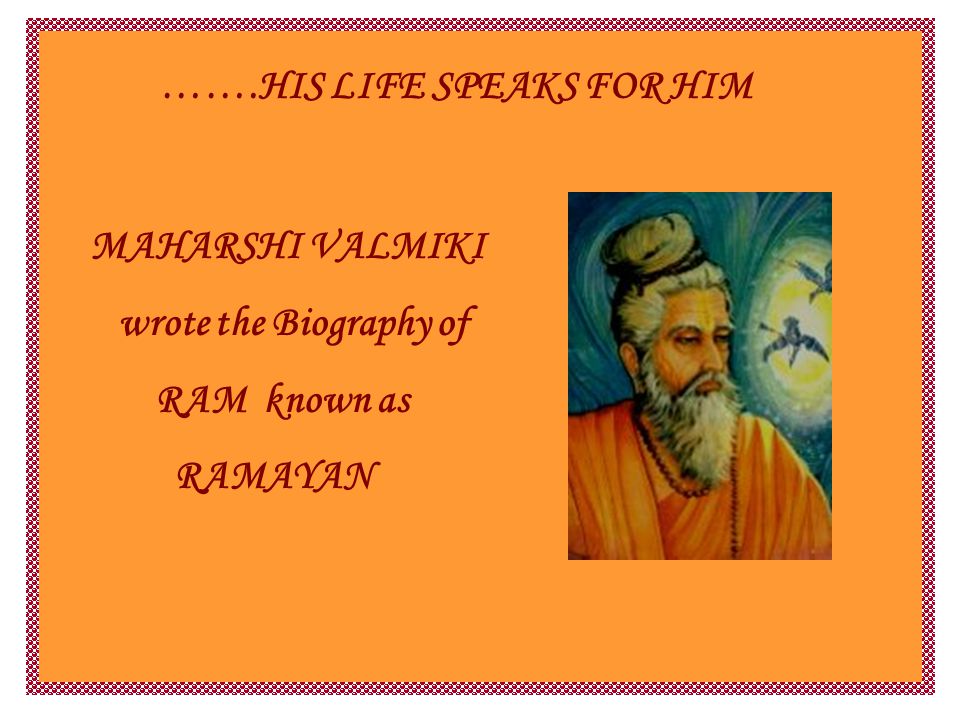 …….HIS LIFE SPEAKS FOR HIM

MAHARSHI VALMIKI wrote the Biography of RAM known as RAMAYAN